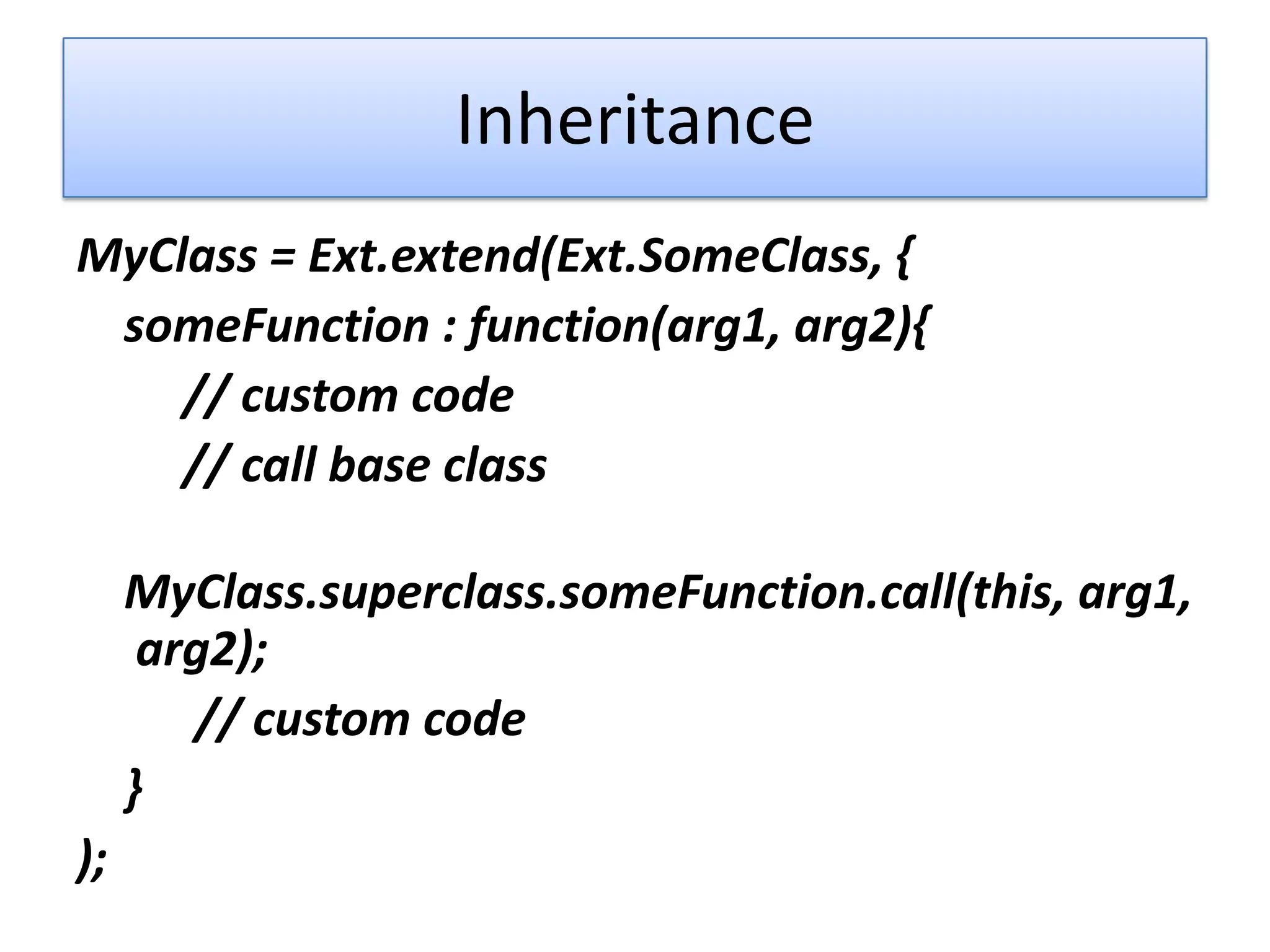 Inheritance

MyClass = Ext.extend(Ext.SomeClass, {
someFunction : function(arg1, arg2){
// custom code
// call base class

MyClass.superclass.someFunction.call(this, arg1, arg2);
// custom code
}
);